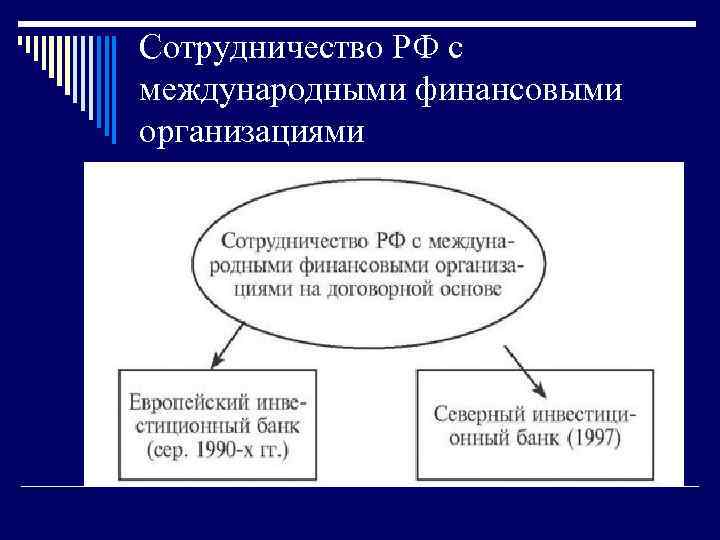 Сотрудничество РФ с международными финансовыми организациями

Сотрудничество РФ с международными финансовыми организациями на договорной основе

Европейский инвестиционный банк (сер. 1990-х гг.)

Северный инвестиционный банк (1997)